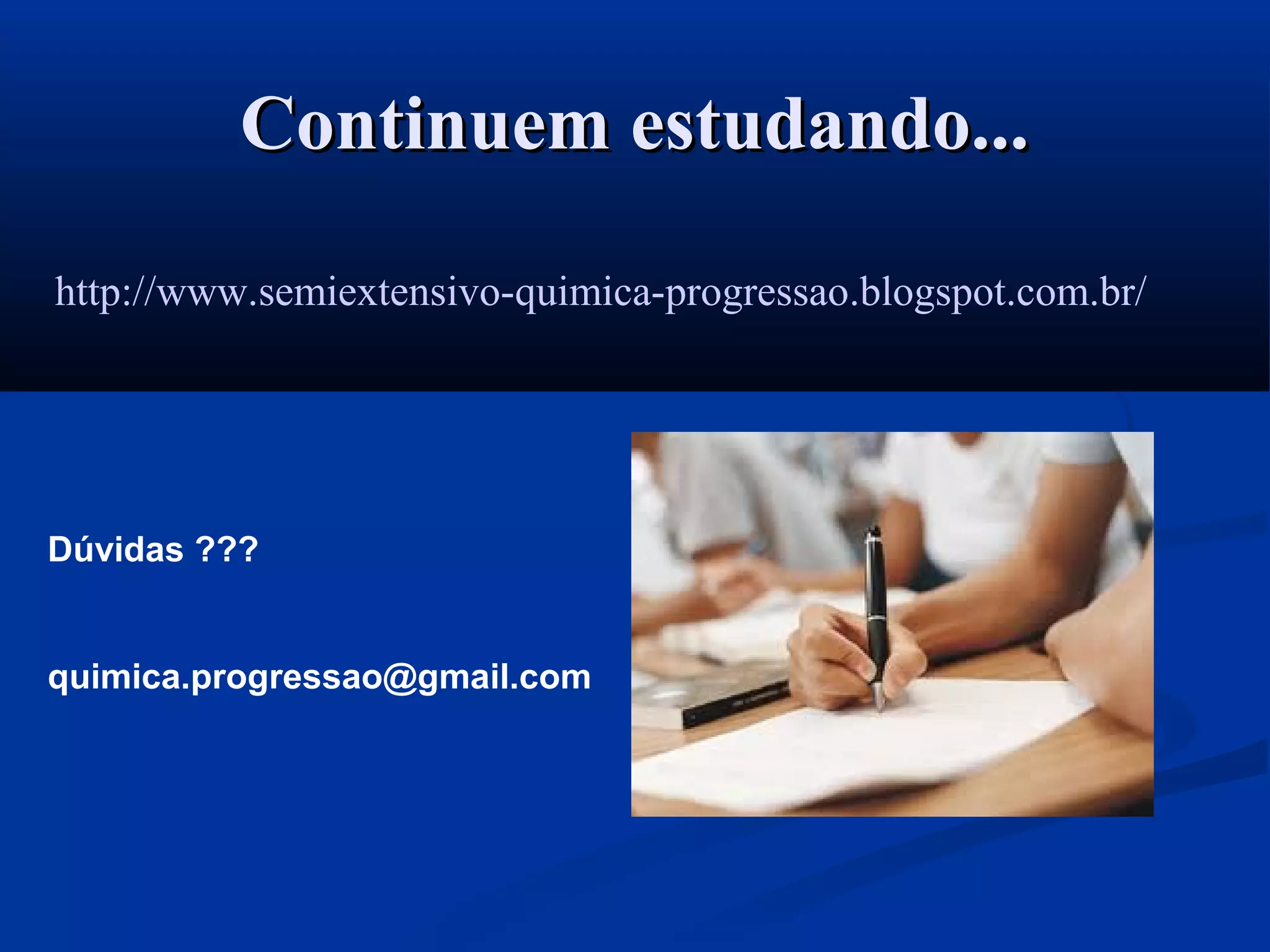 Continuem estudando...

http://www.semiextensivo-quimica-progressao.blogspot.com.br/

Dúvidas ???

quimica.progressao@gmail.com